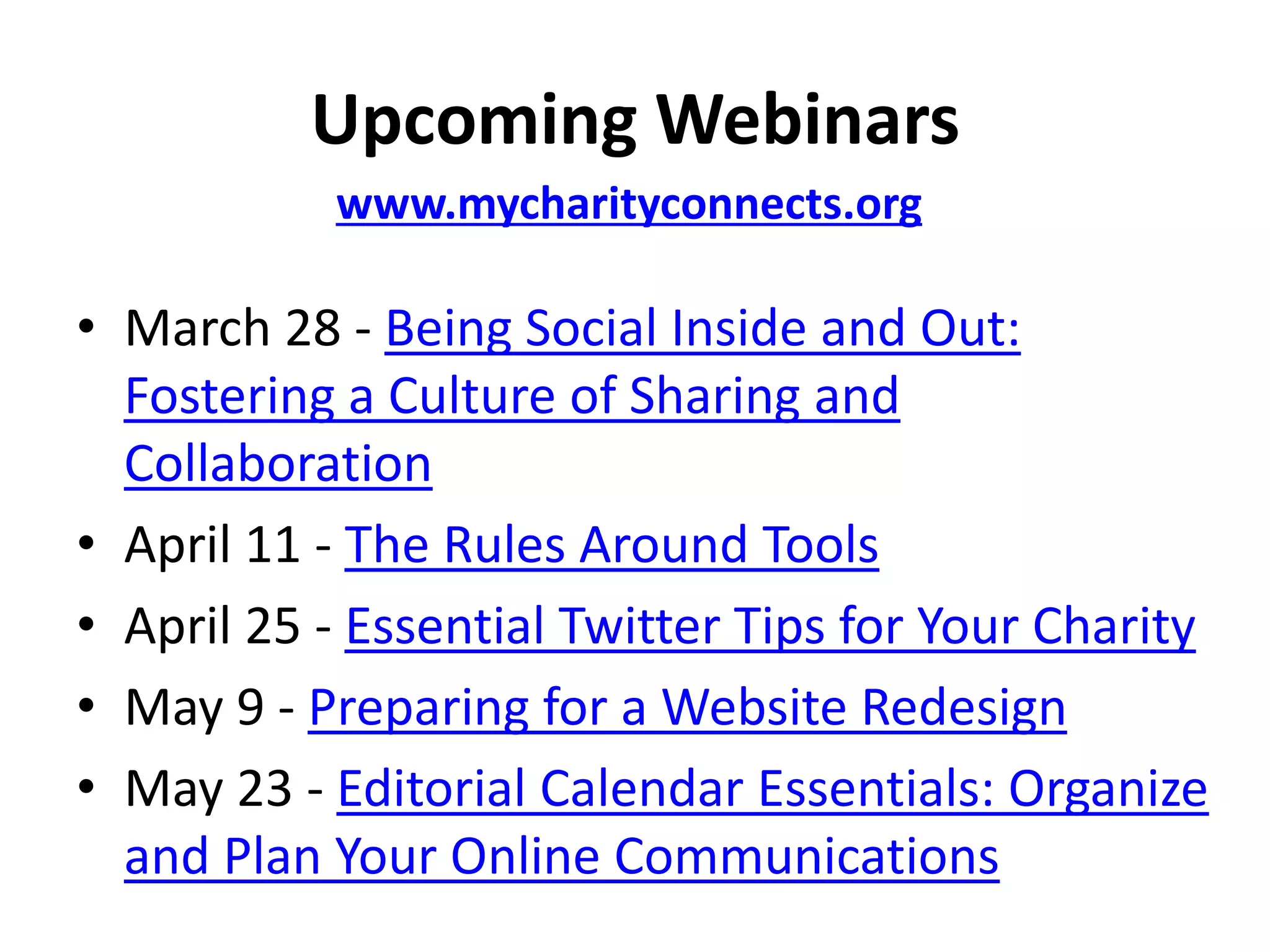 Upcoming Webinars

www.mycharityconnects.org

• March 28 - Being Social Inside and Out: Fostering a Culture of Sharing and Collaboration
• April 11 - The Rules Around Tools
• April 25 - Essential Twitter Tips for Your Charity
• May 9 - Preparing for a Website Redesign
• May 23 - Editorial Calendar Essentials: Organize and Plan Your Online Communications